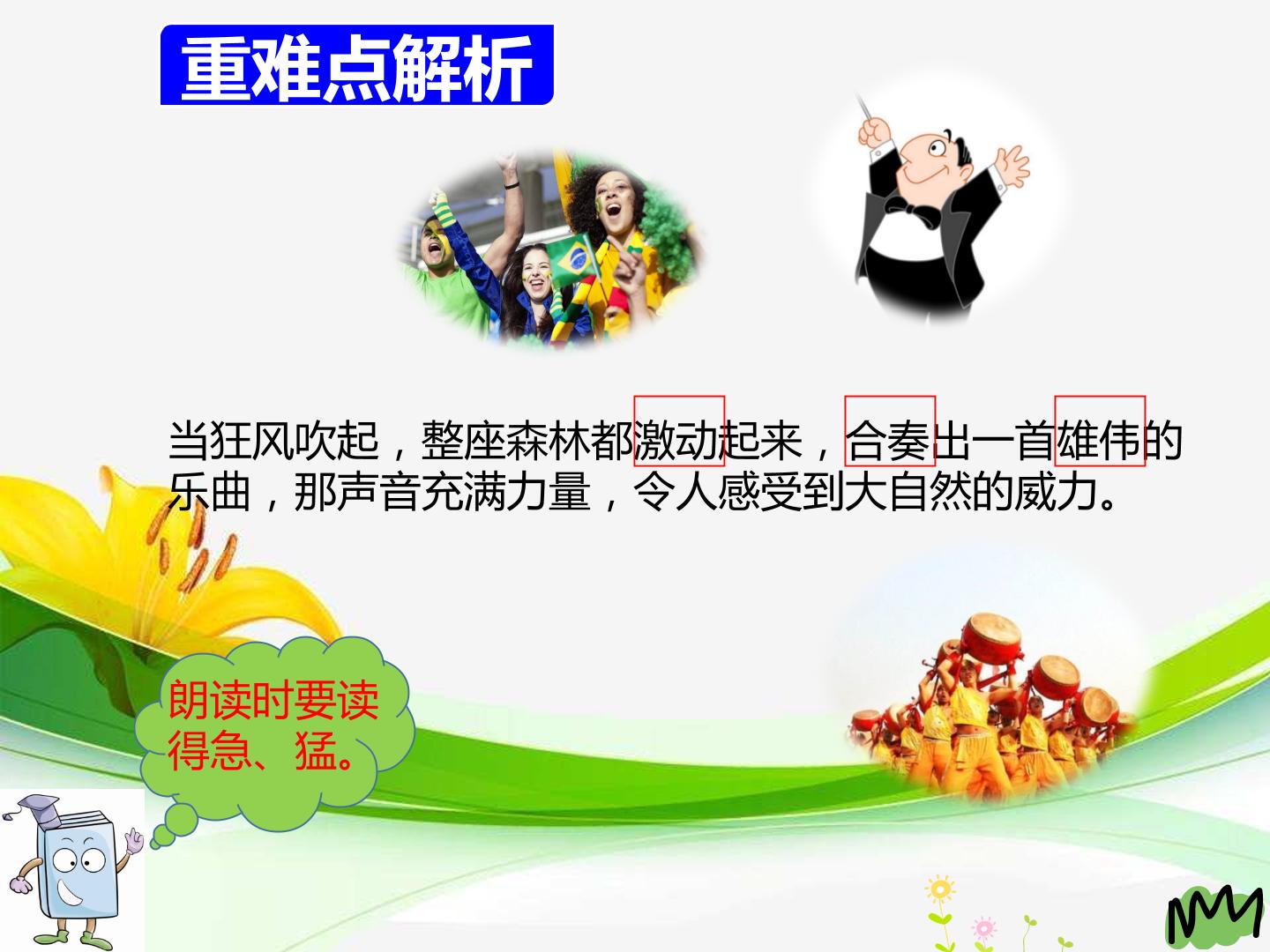 重难点解析

当狂风吹起，整座森林都激动起来，合奏出一首雄伟的乐曲，那声音充满力量，令人感受到大自然的威力。

朗读时要读得急、猛。